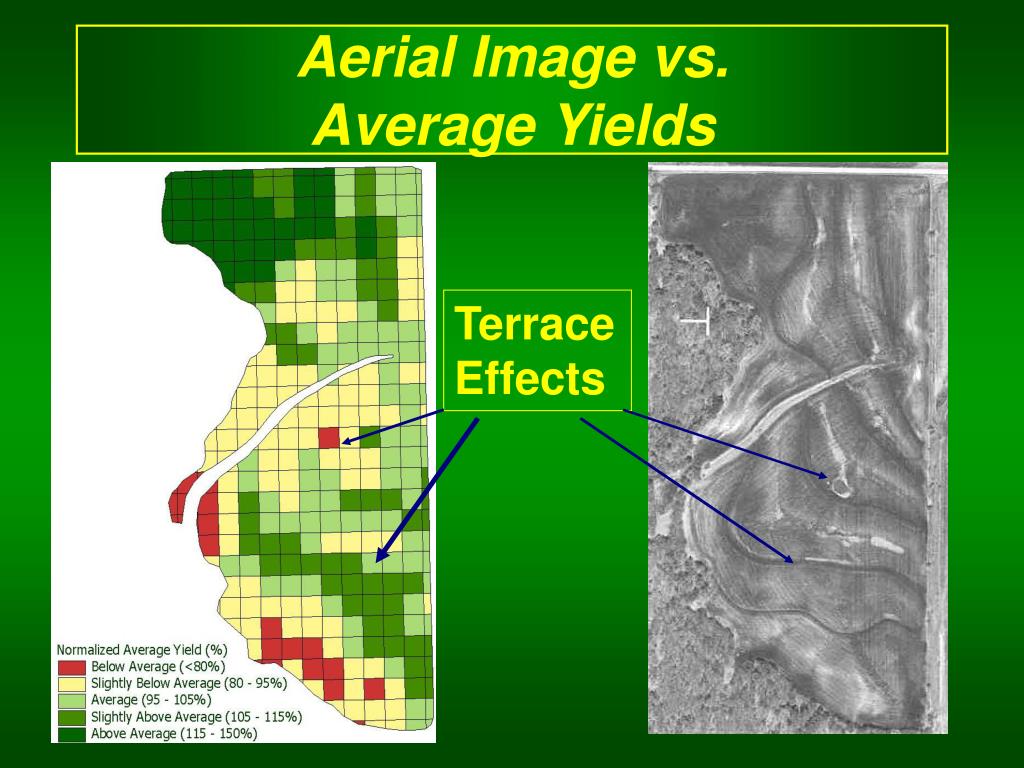 Aerial Image vs.
Average Yields

Terrace Effects

Normalized Average Yield (%)
Below Average (<80%)
Slightly Below Average (80 - 95%)
Average (95 - 105%)
Slightly Above Average (105 - 115%)
Above Average (115 - 150%)